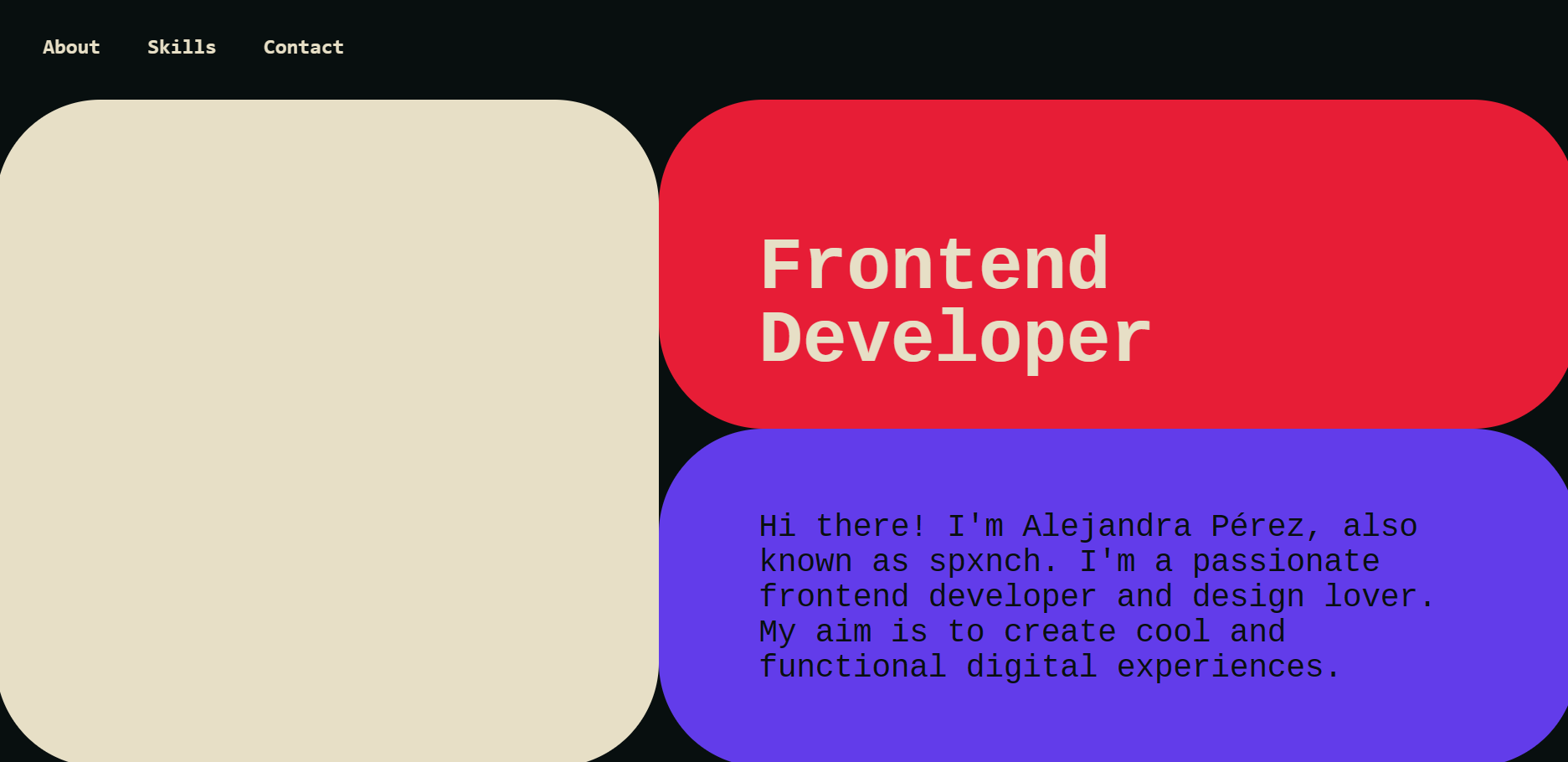 About Skills Contact

Frontend Developer

Hi there! I'm Alejandra Pérez, also known as spxnch. I'm a passionate frontend developer and design lover. My aim is to create cool and functional digital experiences.